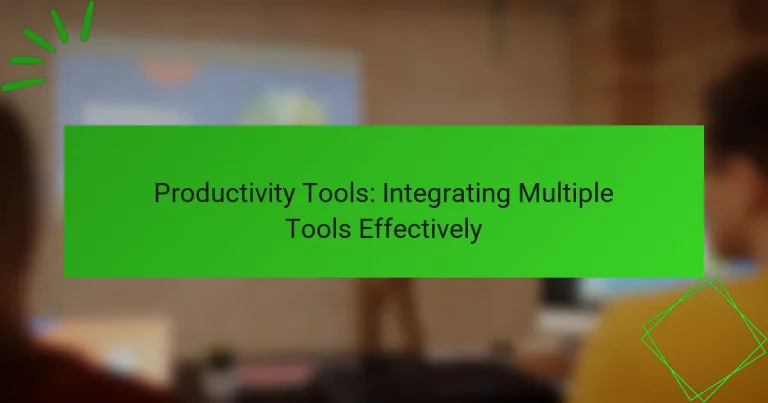 Productivity Tools: Integrating Multiple Tools Effectively